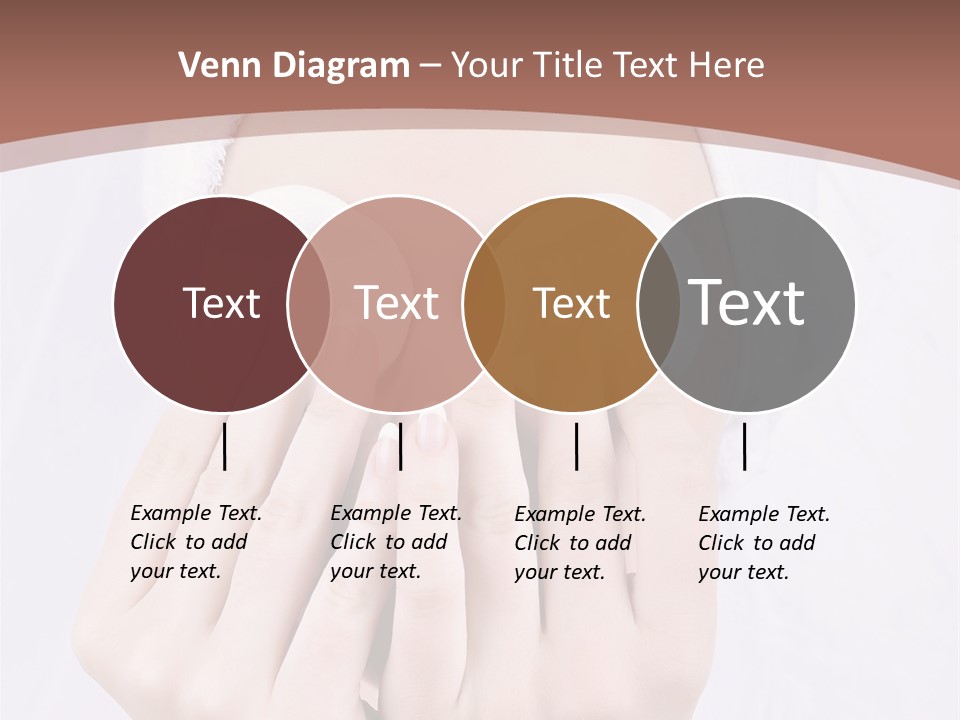 Venn Diagram – Your Title Text Here

Text

Text

Text

Text

Example Text. Click to add your text.

Example Text. Click to add your text.

Example Text. Click to add your text.

Example Text. Click to add your text.